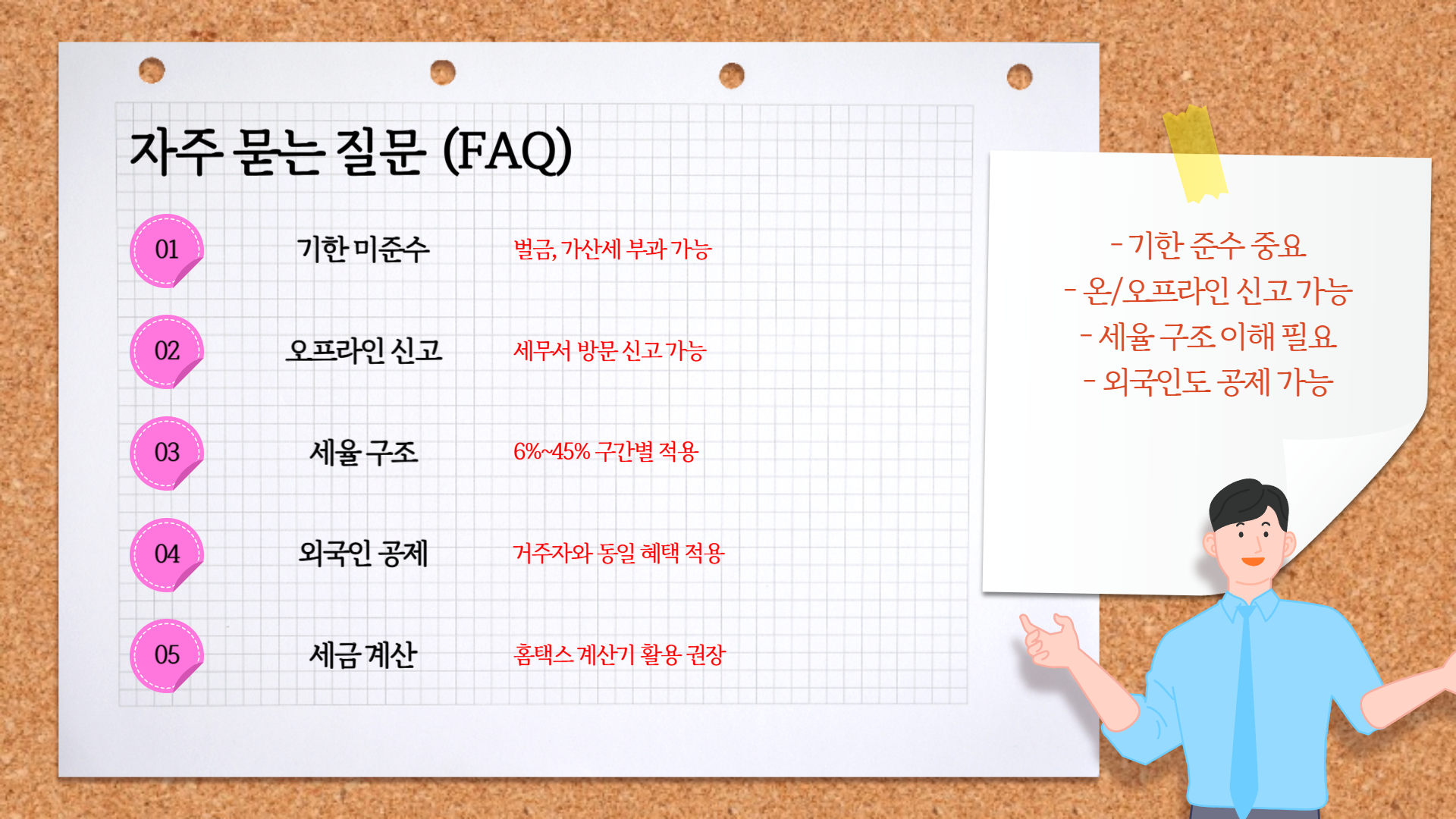 자주 묻는 질문 (FAQ)

| 01 | 기한 미준수 | 벌금, 가산세 부과 가능 |
|---|---|---|
| 02 | 오프라인 신고 | 세무서 방문 신고 가능 |
| 03 | 세율 구조 | 6%~45% 구간별 적용 |
| 04 | 외국인 공제 | 거주자와 동일 혜택 적용 |
| 05 | 세금 계산 | 홈택스 계산기 활용 권장 |

- 기한 준수 중요
- 온/오프라인 신고 가능
- 세율 구조 이해 필요
- 외국인도 공제 가능